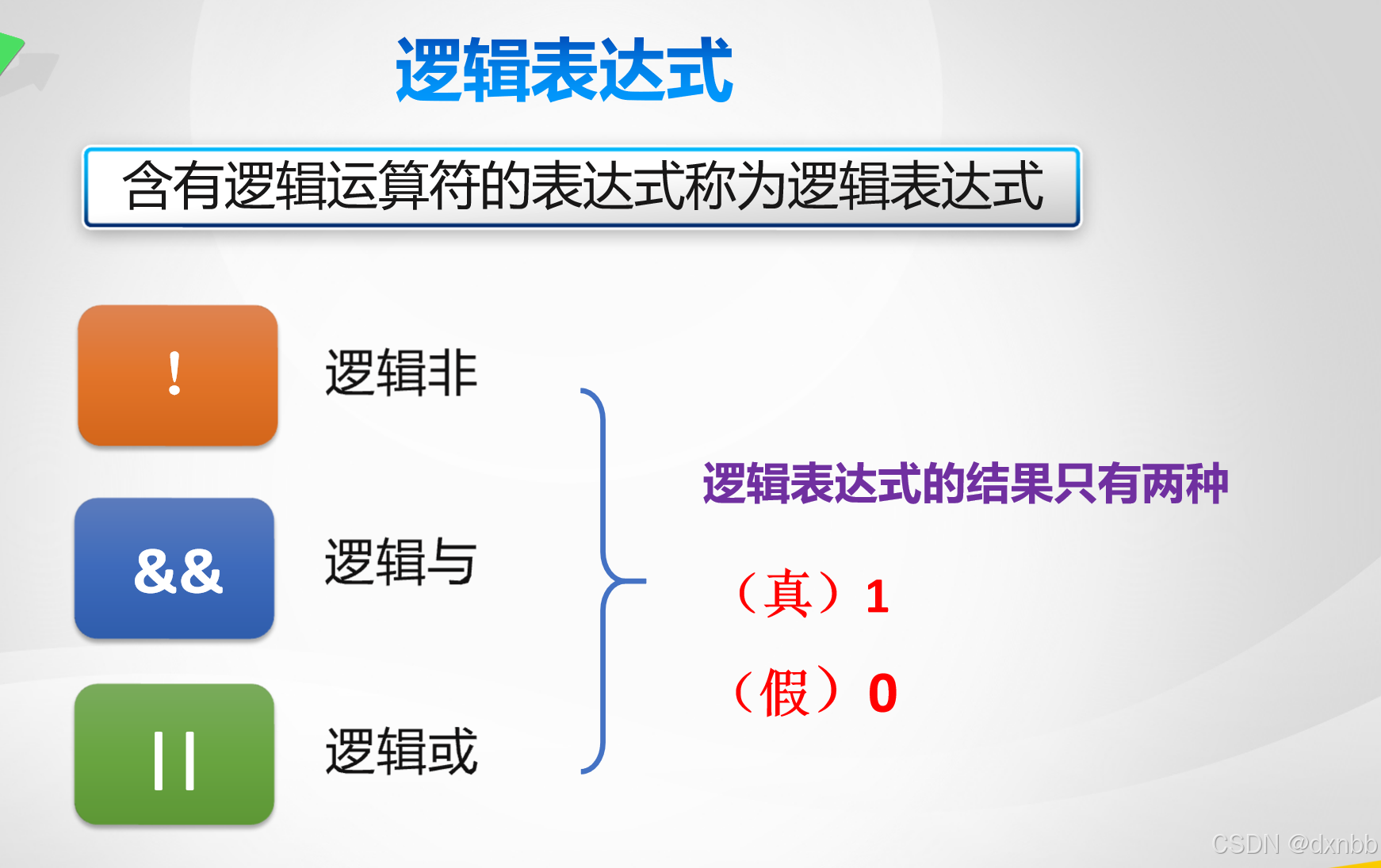 逻辑表达式

含有逻辑运算符的表达式称为逻辑表达式

!

逻辑非

&&

逻辑与

||

逻辑或

逻辑表达式的结果只有两种

（真）1

（假）0

CSDN @dxnbb